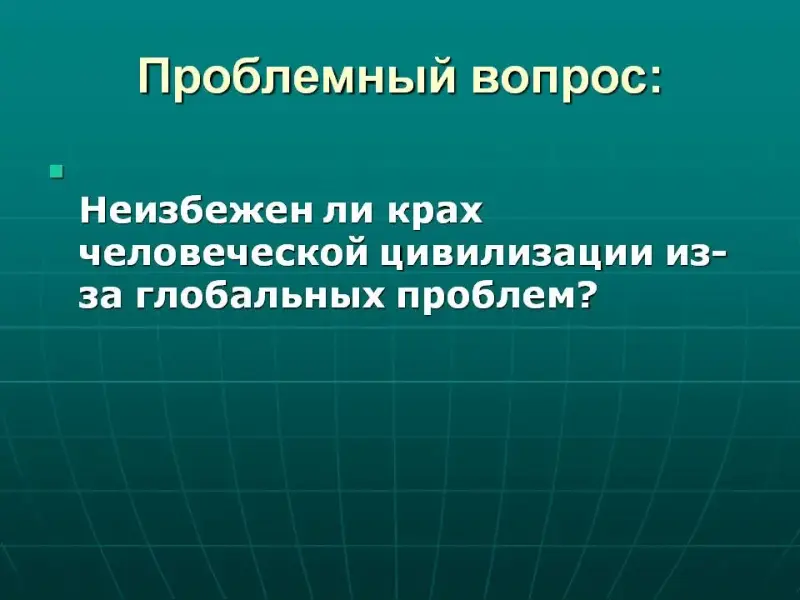 Проблемный вопрос:

Неизбежен ли крах человеческой цивилизации из-за глобальных проблем?